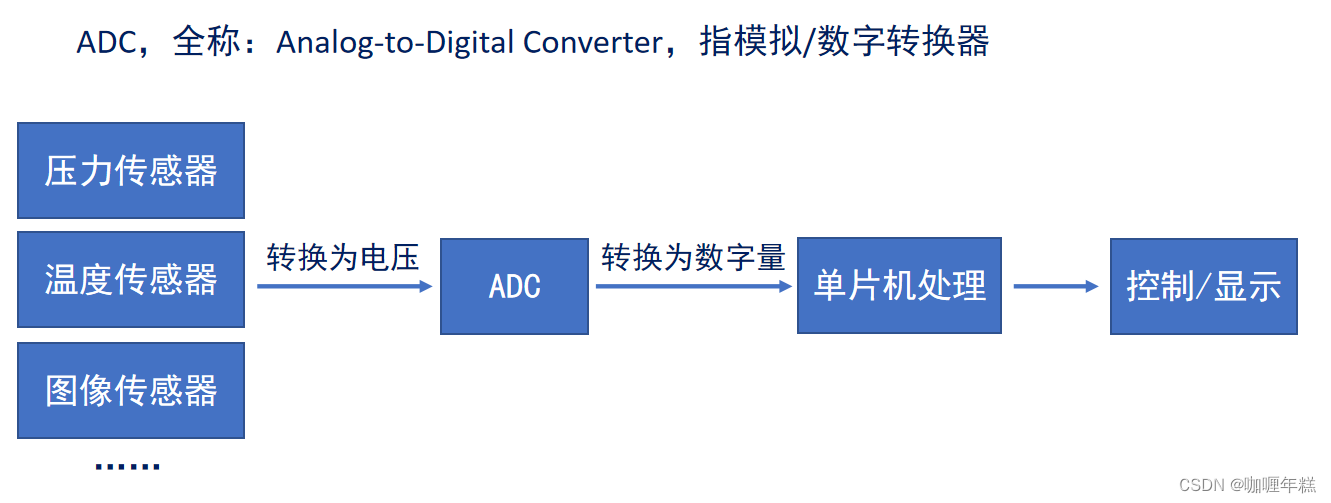 ADC，全称：Analog-to-Digital Converter，指模拟/数字转换器

压力传感器

温度传感器

图像传感器

……

转换为电压

ADC

转换为数字量

单片机处理

控制/显示

CSDN @咖喱年糕